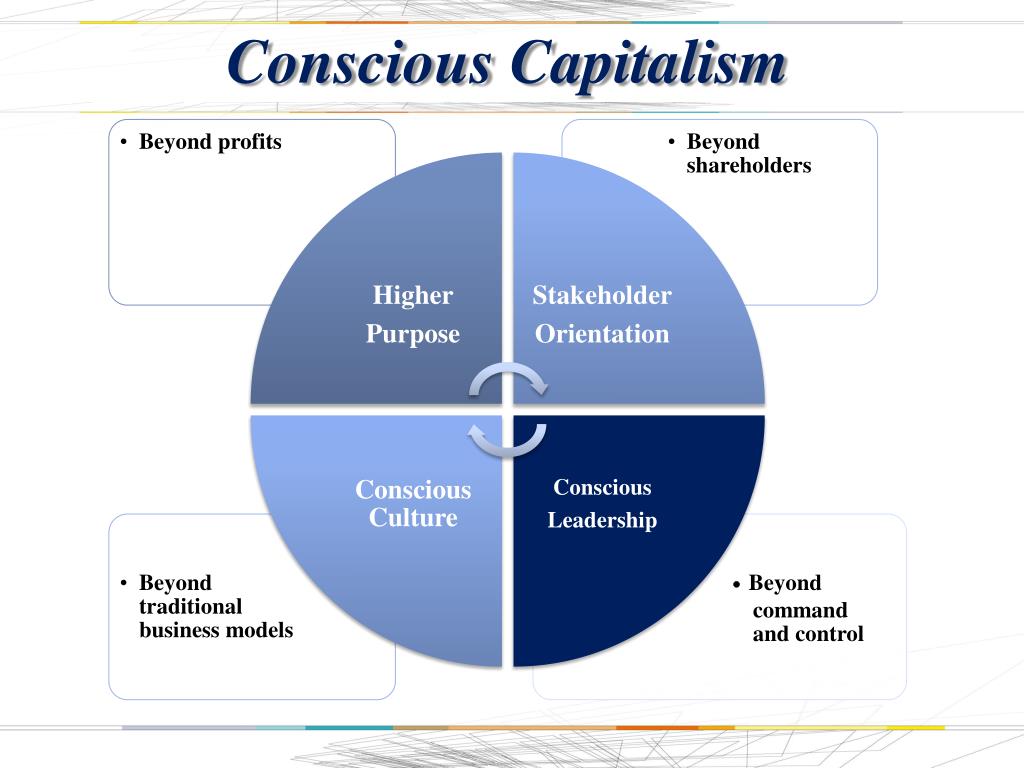 Conscious Capitalism

• Beyond profits

• Beyond shareholders

Higher Purpose

Stakeholder Orientation

Conscious Culture

Conscious Leadership

• Beyond traditional business models

• Beyond command and control